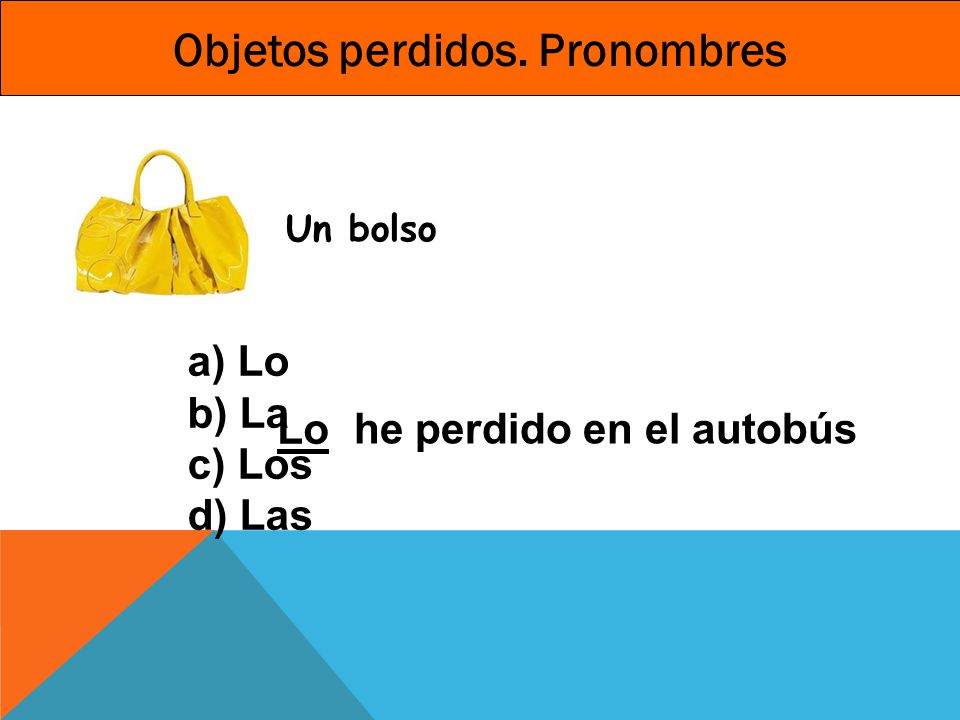 Objetos perdidos. Pronombres

Un bolso

a) Lo
b) La
c) Los
d) Las

Lo he perdido en el autobús